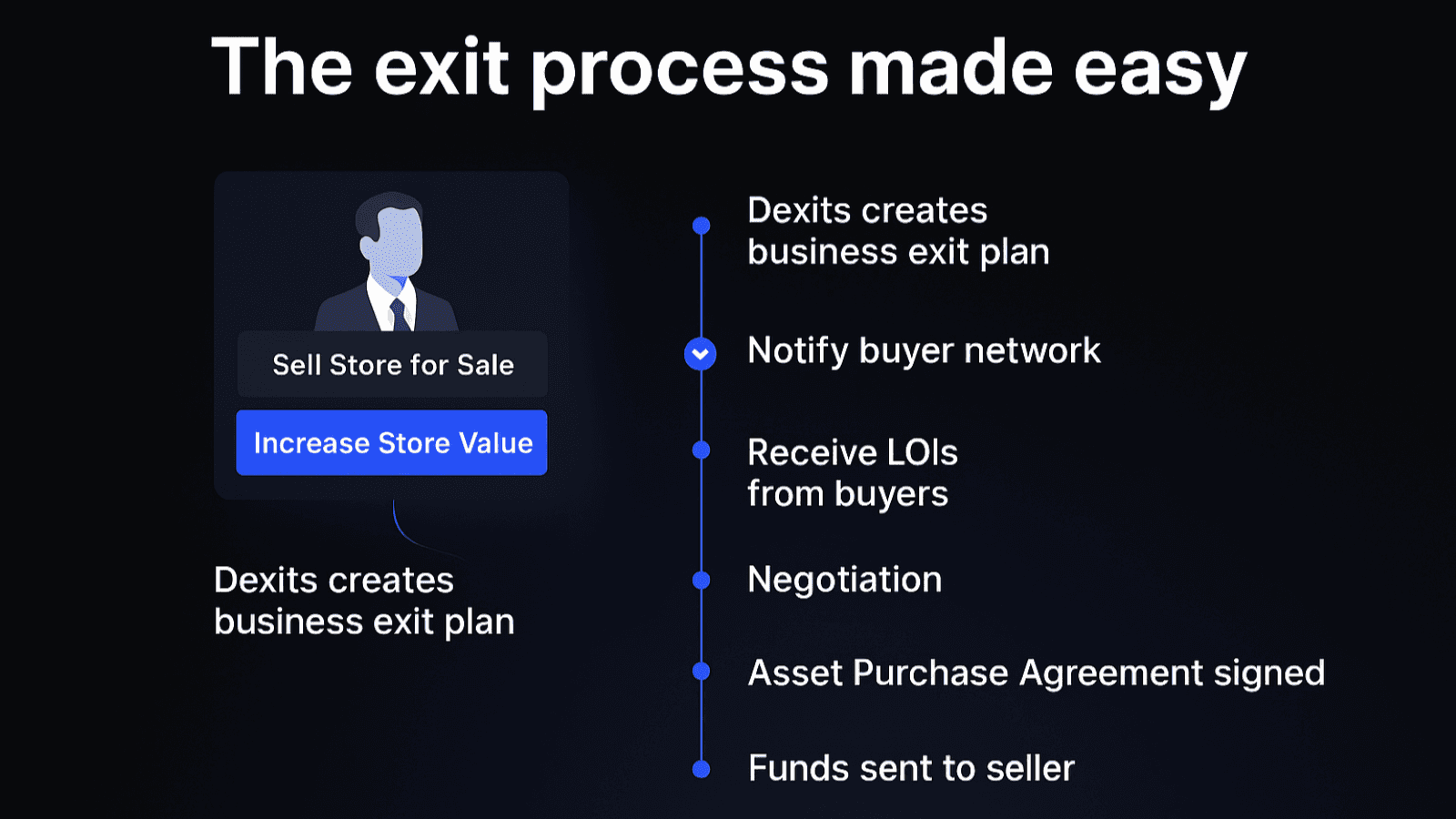 The exit process made easy

Sell Store for Sale

Increase Store Value

Dexits creates business exit plan

Dexits creates business exit plan

Notify buyer network

Receive LOIs from buyers

Negotiation

Asset Purchase Agreement signed

Funds sent to seller